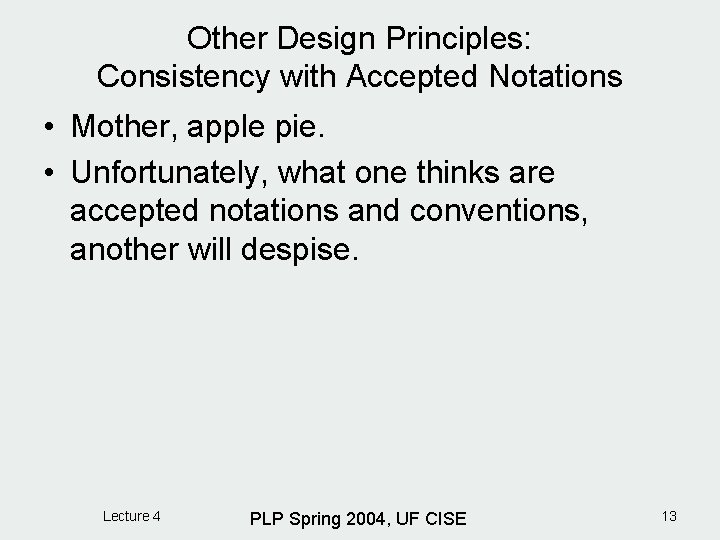 Other Design Principles:
Consistency with Accepted Notations

• Mother, apple pie.

• Unfortunately, what one thinks are accepted notations and conventions, another will despise.

Lecture 4

PLP Spring 2004, UF CISE

13